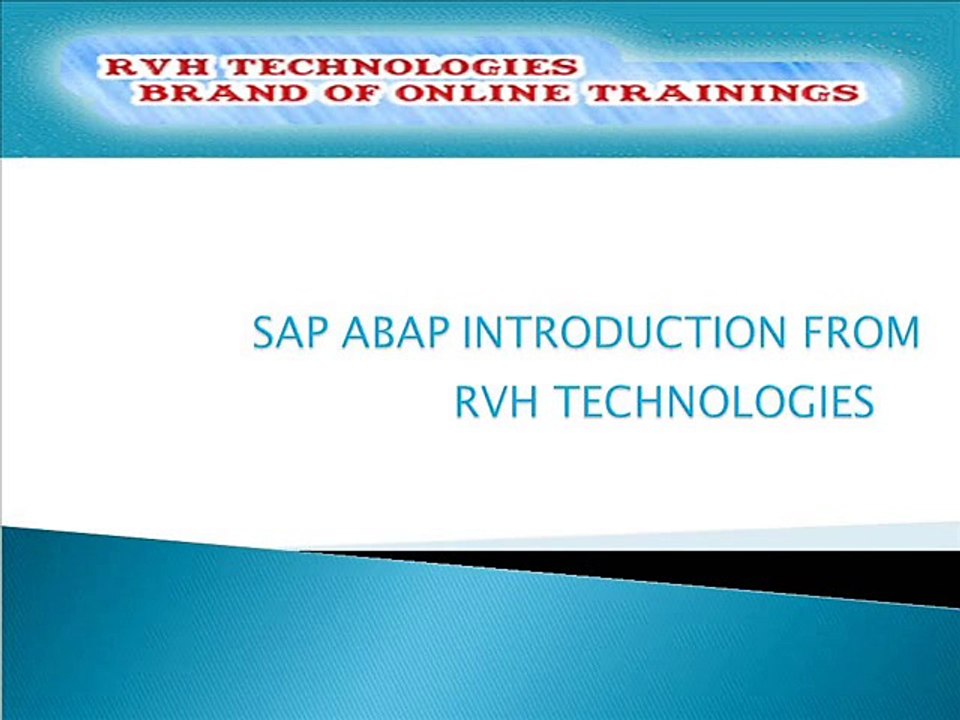 RVH TECHNOLOGIES
BRAND OF ONLINE TRAININGS

SAP ABAP INTRODUCTION FROM
RVH TECHNOLOGIES